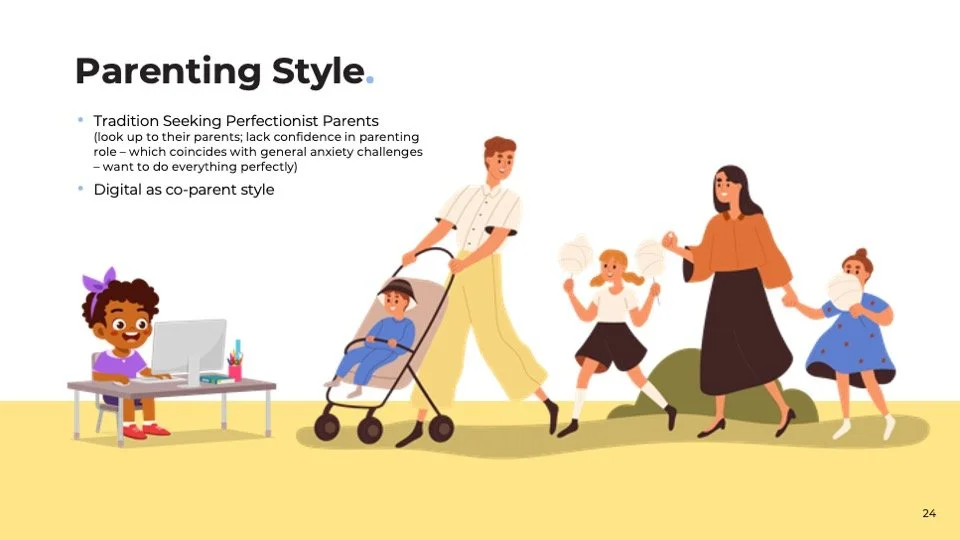 Parenting Style.

• Tradition Seeking Perfectionist Parents
(look up to their parents; lack confidence in parenting role – which coincides with general anxiety challenges – want to do everything perfectly)

• Digital as co-parent style

24